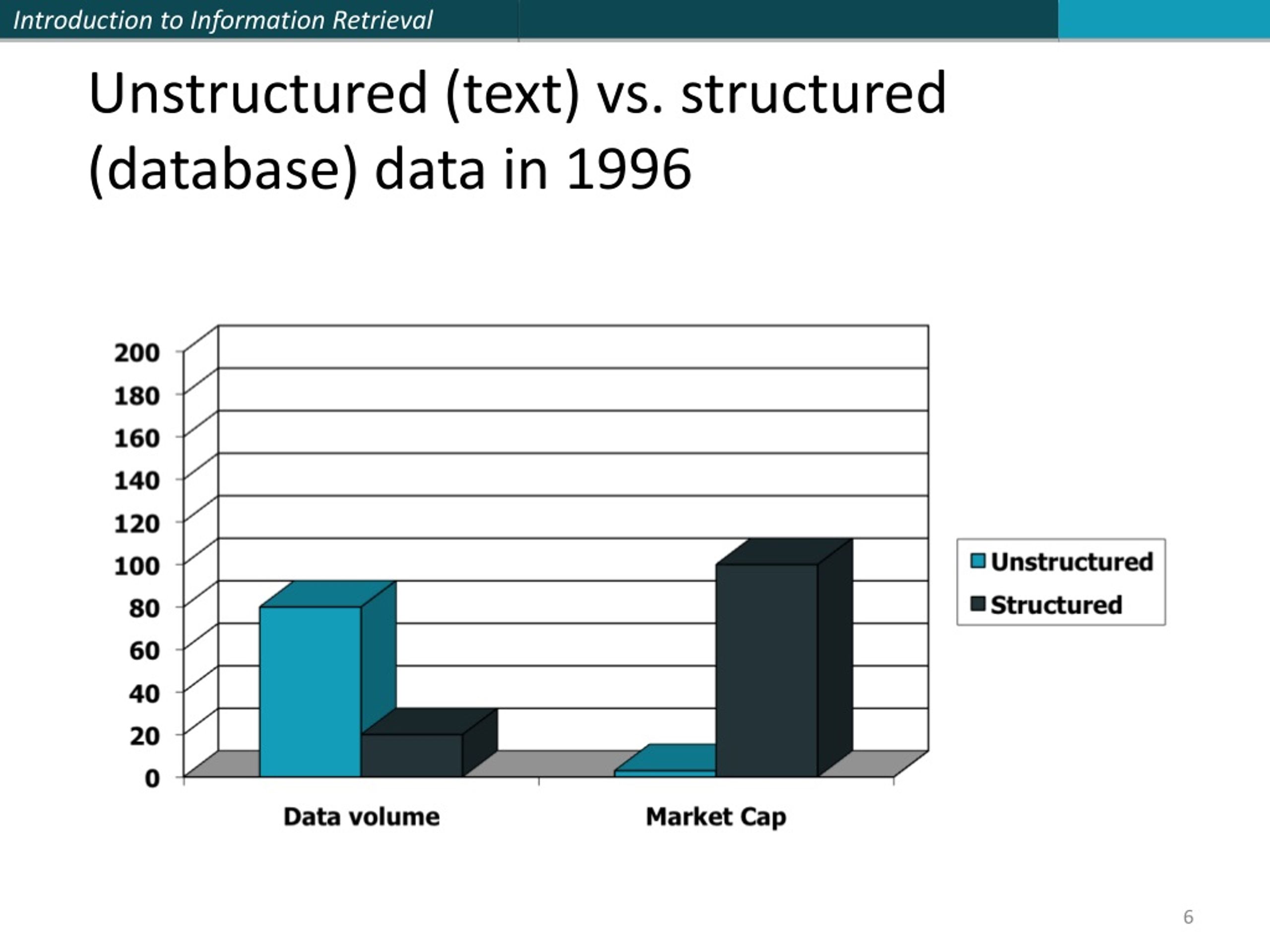 Introduction to Information Retrieval

Unstructured (text) vs. structured (database) data in 1996

200
180
160
140
120
100
80
60
40
20
0

Data volume
Market Cap

Unstructured
Structured

6